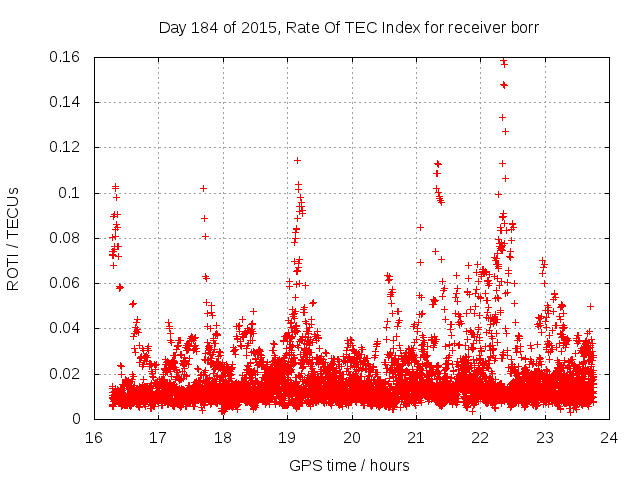 Day 184 of 2015, Rate Of TEC Index for receiver borr

ROTI / TECUs

0.16
0.14
0.12
0.1
0.08
0.06
0.04
0.02
0

16 17 18 19 20 21 22 23 24

GPS time / hours